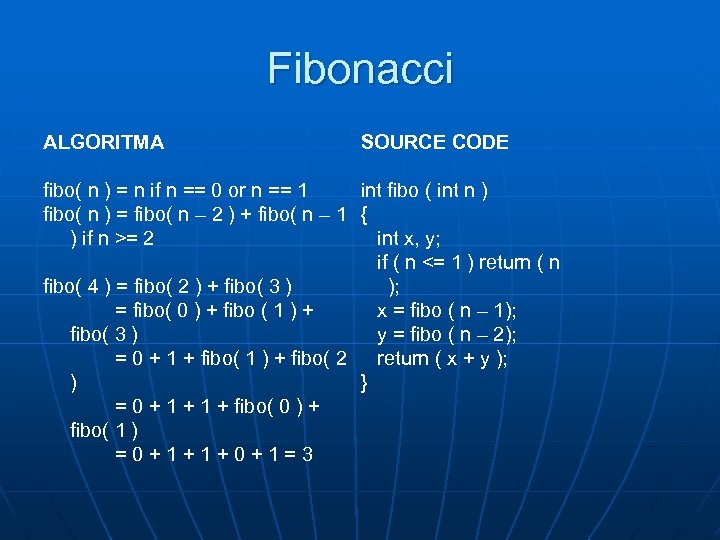 Fibonacci

ALGORITMA

fibo( n ) = n if n == 0 or n == 1
fibo( n ) = fibo( n – 2 ) + fibo( n – 1 ) if n >= 2

fibo( 4 ) = fibo( 2 ) + fibo( 3 )
= fibo( 0 ) + fibo ( 1 ) + fibo( 3 )
= 0 + 1 + fibo( 1 ) + fibo( 2 )
= 0 + 1 + 1 + fibo( 0 ) + fibo( 1 )
= 0 + 1 + 1 + 0 + 1 = 3

SOURCE CODE

int fibo ( int n )
{
int x, y;
if ( n <= 1 ) return ( n );
x = fibo ( n – 1);
y = fibo ( n – 2);
return ( x + y );
}